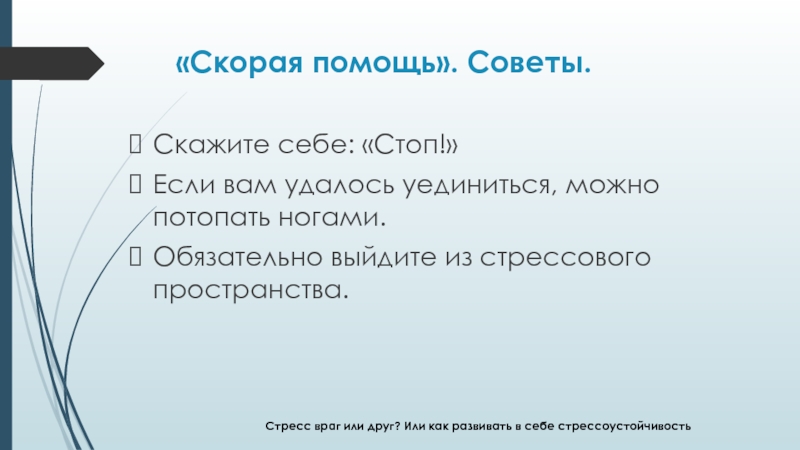 «Скорая помощь». Советы.

Скажите себе: «Стоп!»

Если вам удалось уединиться, можно потопать ногами.

Обязательно выйдите из стрессового пространства.

Стресс враг или друг? Или как развивать в себе стрессоустойчивость